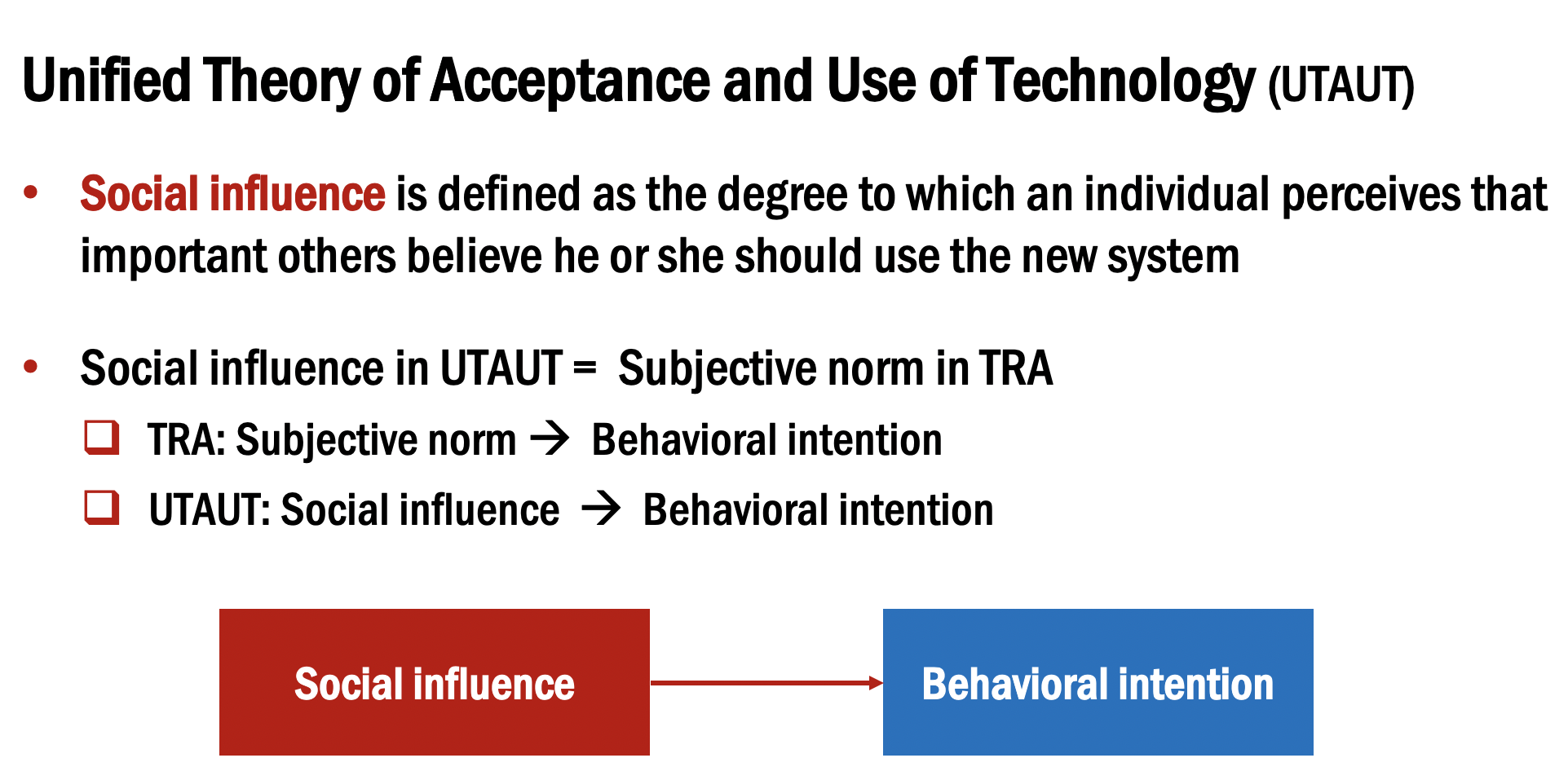 Unified Theory of Acceptance and Use of Technology (UTAUT)

• Social influence is defined as the degree to which an individual perceives that important others believe he or she should use the new system

• Social influence in UTAUT = Subjective norm in TRA
❑ TRA: Subjective norm → Behavioral intention
❑ UTAUT: Social influence → Behavioral intention

Social influence

Behavioral intention